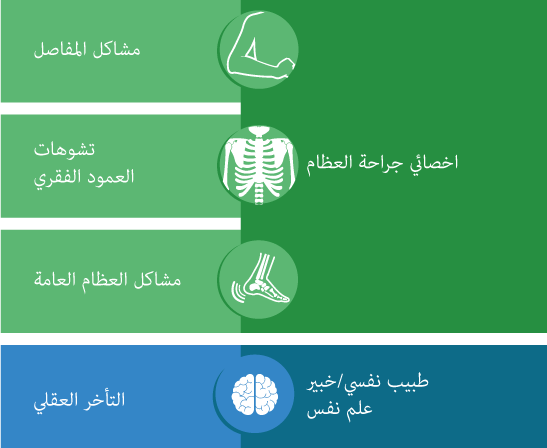 اخصائي جراحة العظام

مشاكل المفاصل

تشوهات
العمود الفقري

مشاكل العظام العامة

طبيب نفسي/خبير
علم نفس

التأخر العقلي